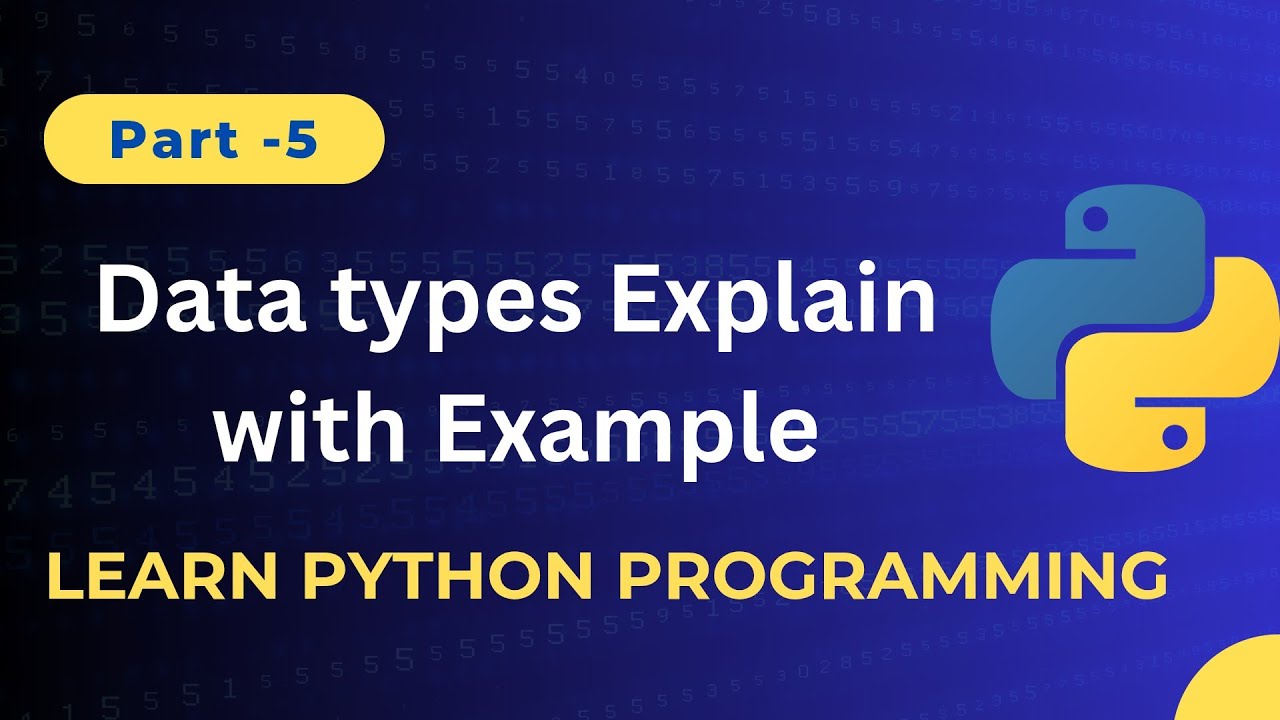 Part -5

Data types Explain with Example

LEARN PYTHON PROGRAMMING